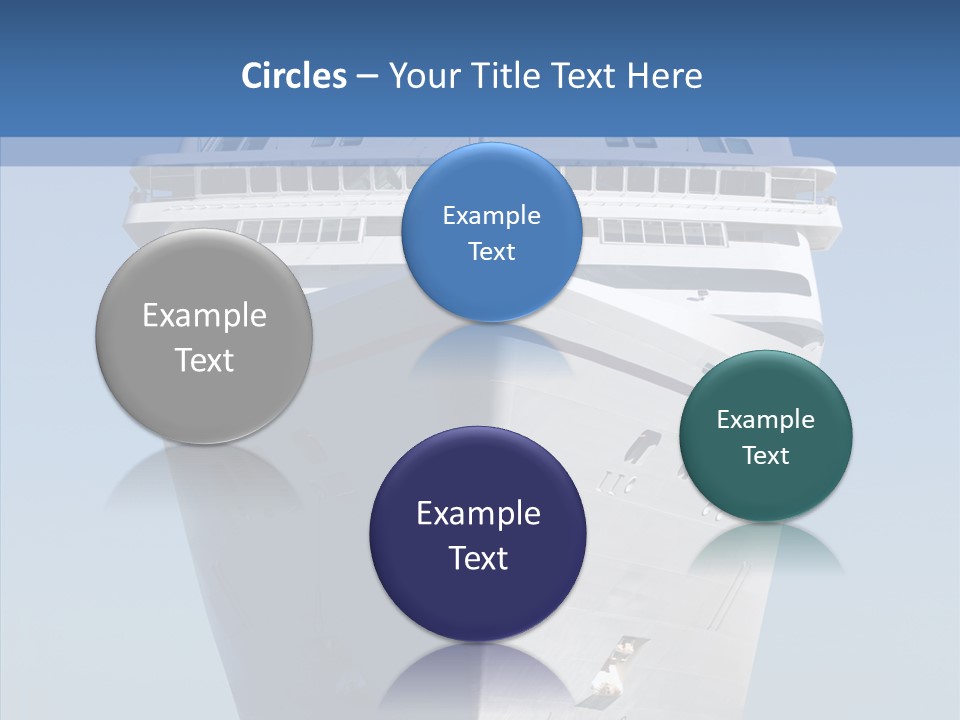 Circles – Your Title Text Here

Example Text

Example Text

Example Text

Example Text